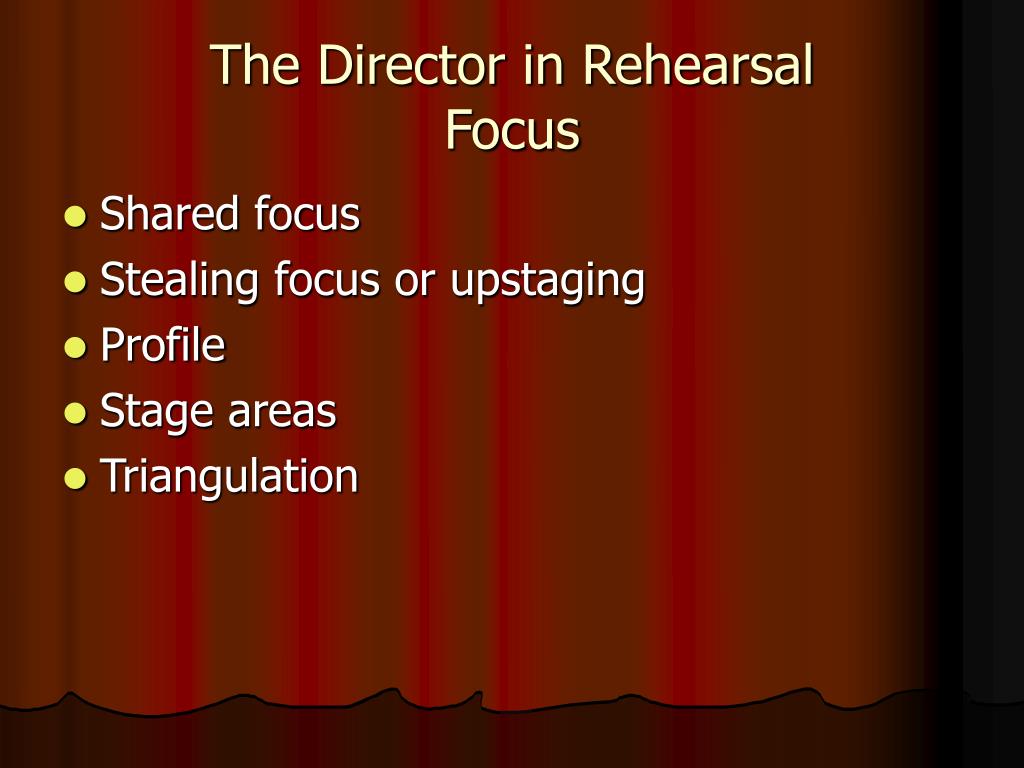 The Director in Rehearsal
Focus

- Shared focus
- Stealing focus or upstaging
- Profile
- Stage areas
- Triangulation